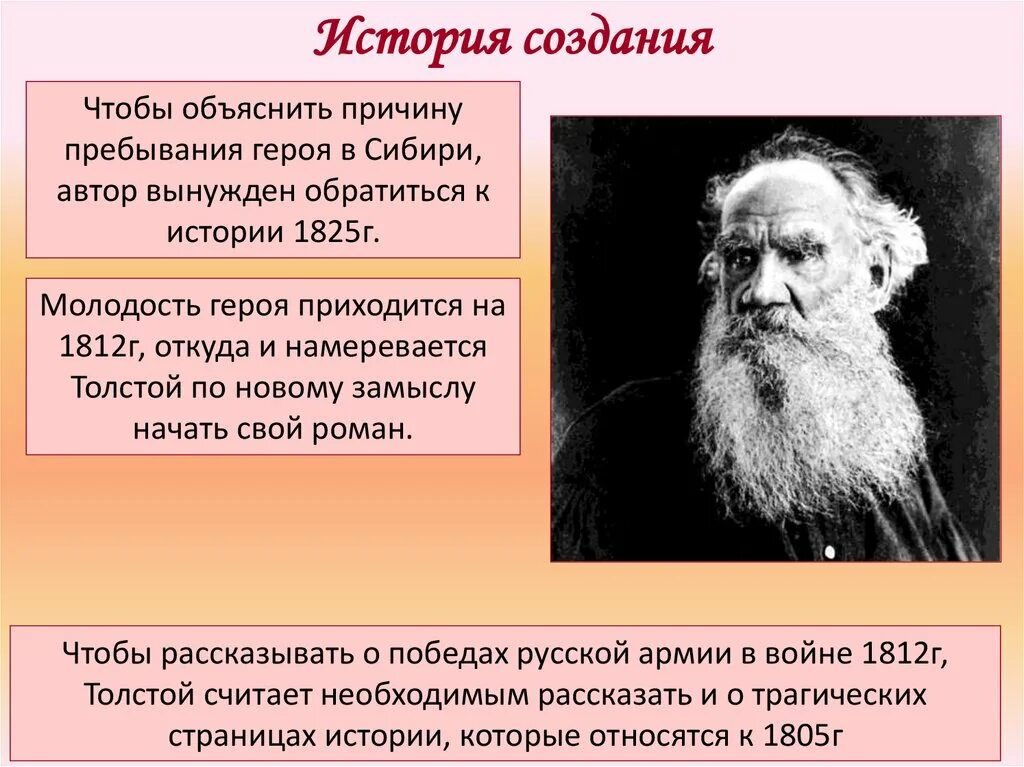 История создания

Чтобы объяснить причину пребывания героя в Сибири, автор вынужден обратиться к истории 1825г.

Молодость героя приходится на 1812г, откуда и намеревается Толстой по новому замыслу начать свой роман.

Чтобы рассказывать о победах русской армии в войне 1812г, Толстой считает необходимым рассказать и о трагических страницах истории, которые относятся к 1805г